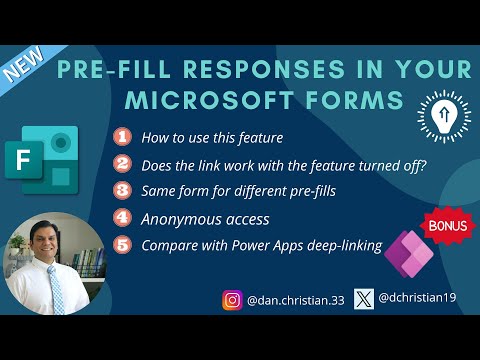 NEW

PRE-FILL RESPONSES IN YOUR MICROSOFT FORMS

F

1 How to use this feature

2 Does the link work with the feature turned off?

3 Same form for different pre-fills

4 Anonymous access

5 Compare with Power Apps deep-linking

BONUS

@dan.christian.33 @dchristian19